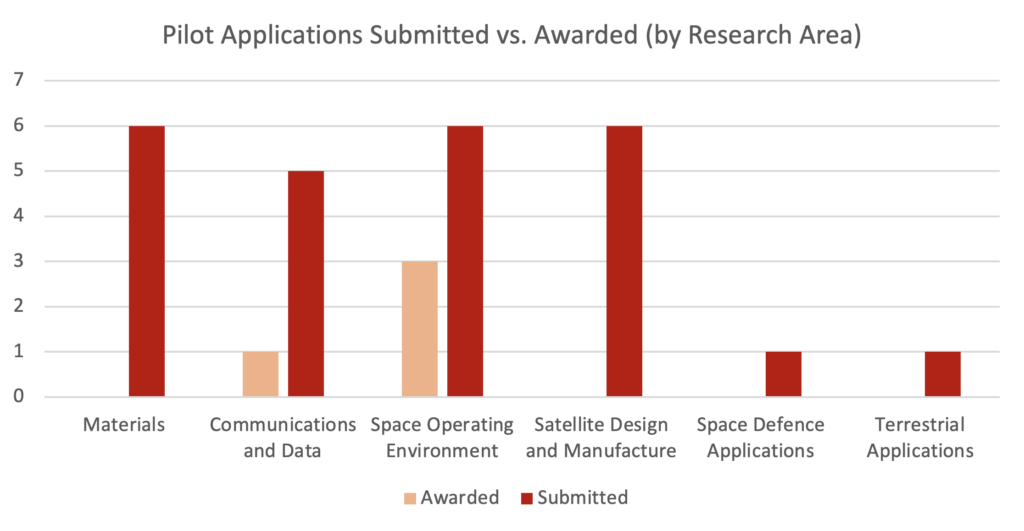 Pilot Applications Submitted vs. Awarded (by Research Area)

7
6
5
4
3
2
1
0

Materials
Communications and Data
Space Operating Environment
Satellite Design and Manufacture
Space Defence Applications
Terrestrial Applications

Awarded
Submitted